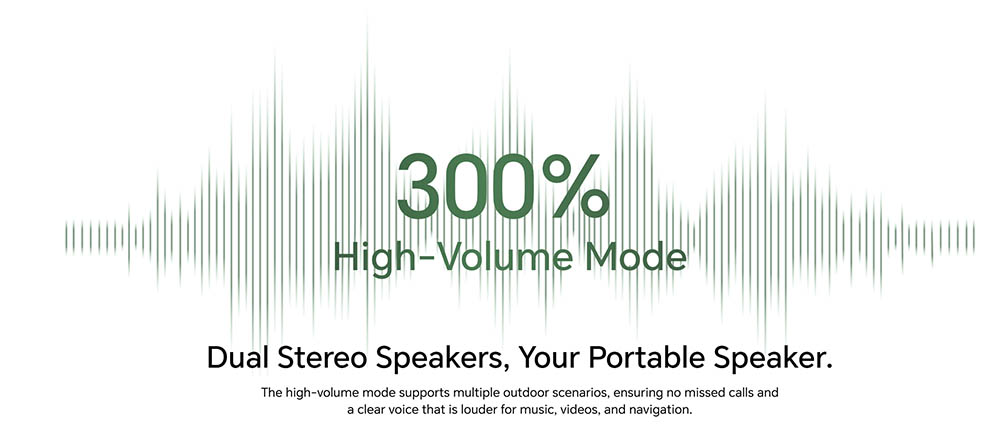 300%
High-Volume Mode

Dual Stereo Speakers, Your Portable Speaker.

The high-volume mode supports multiple outdoor scenarios, ensuring no missed calls and a clear voice that is louder for music, videos, and navigation.